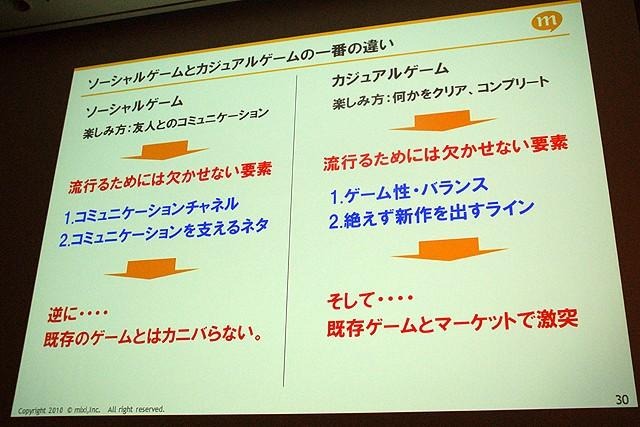 m

ソーシャルゲームとカジュアルゲームの一番の違い

ソーシャルゲーム
楽しみ方：友人とのコミュニケーション

流行るためには欠かせない要素

1.コミュニケーションチャネル
2.コミュニケーションを支えるネタ

逆に・・・・
既存のゲームとはカニバらない。

カジュアルゲーム
楽しみ方：何かをクリア、コンプリート

流行るためには欠かせない要素

1.ゲーム性・バランス
2.絶えず新作を出すライン

そして・・・・
既存ゲームとマーケットで激突

Copyright 2010 © mixi,Inc. All right reserved.

30